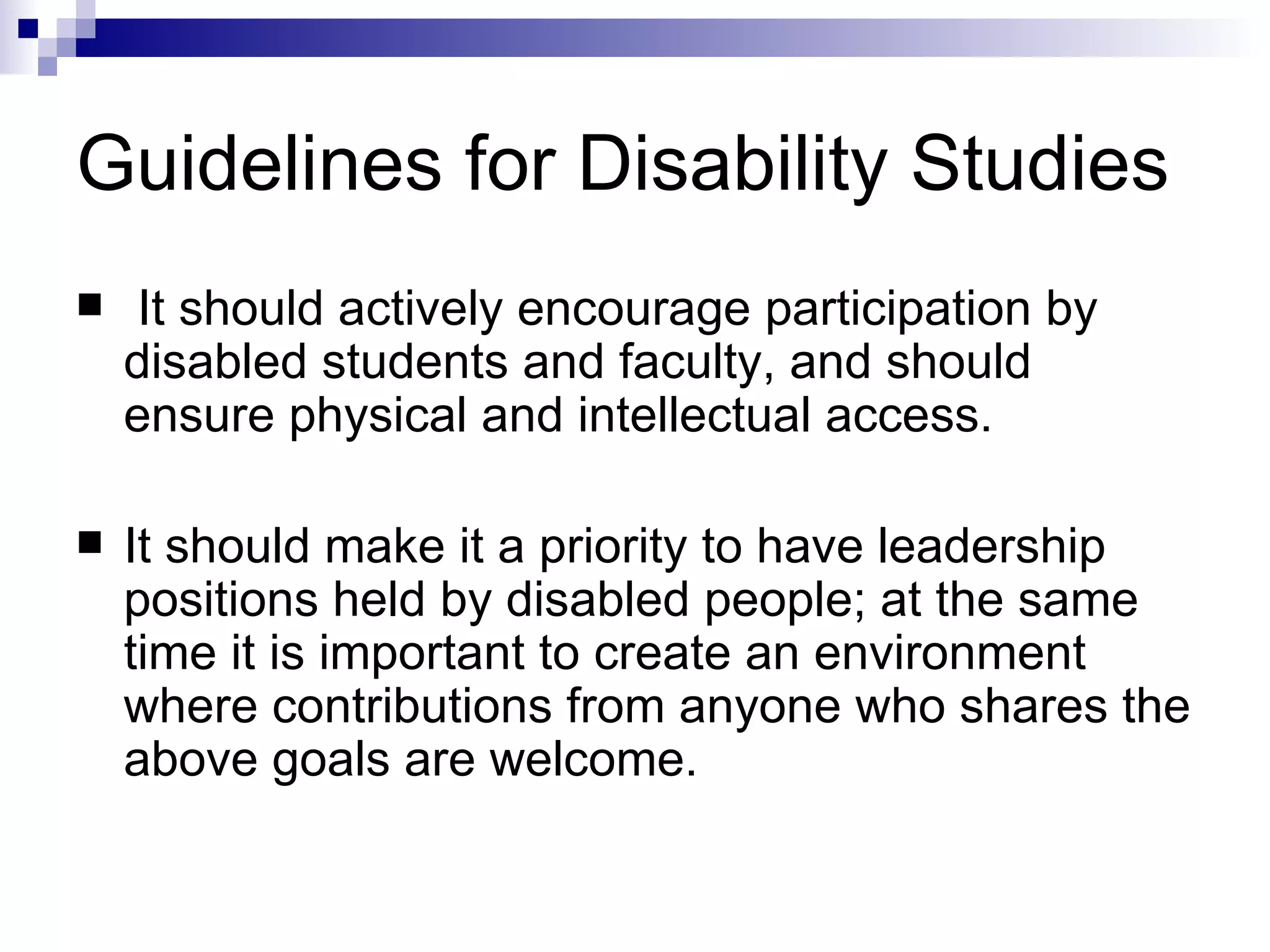 Guidelines for Disability Studies

■ It should actively encourage participation by disabled students and faculty, and should ensure physical and intellectual access.

■ It should make it a priority to have leadership positions held by disabled people; at the same time it is important to create an environment where contributions from anyone who shares the above goals are welcome.